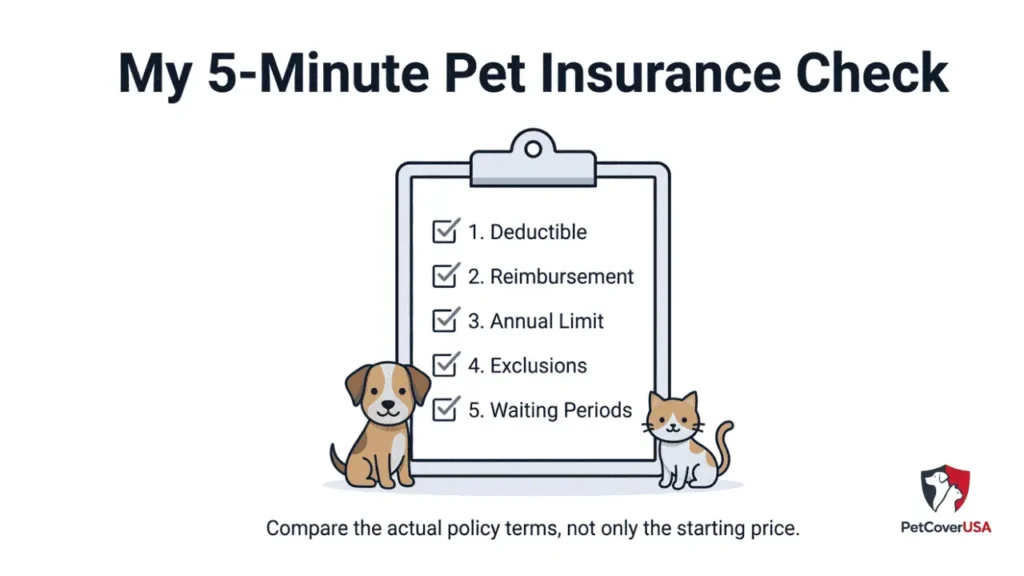 My 5-Minute Pet Insurance Check

1. Deductible
2. Reimbursement
3. Annual Limit
4. Exclusions
5. Waiting Periods

Compare the actual policy terms, not only the starting price.

PetCoverUSA